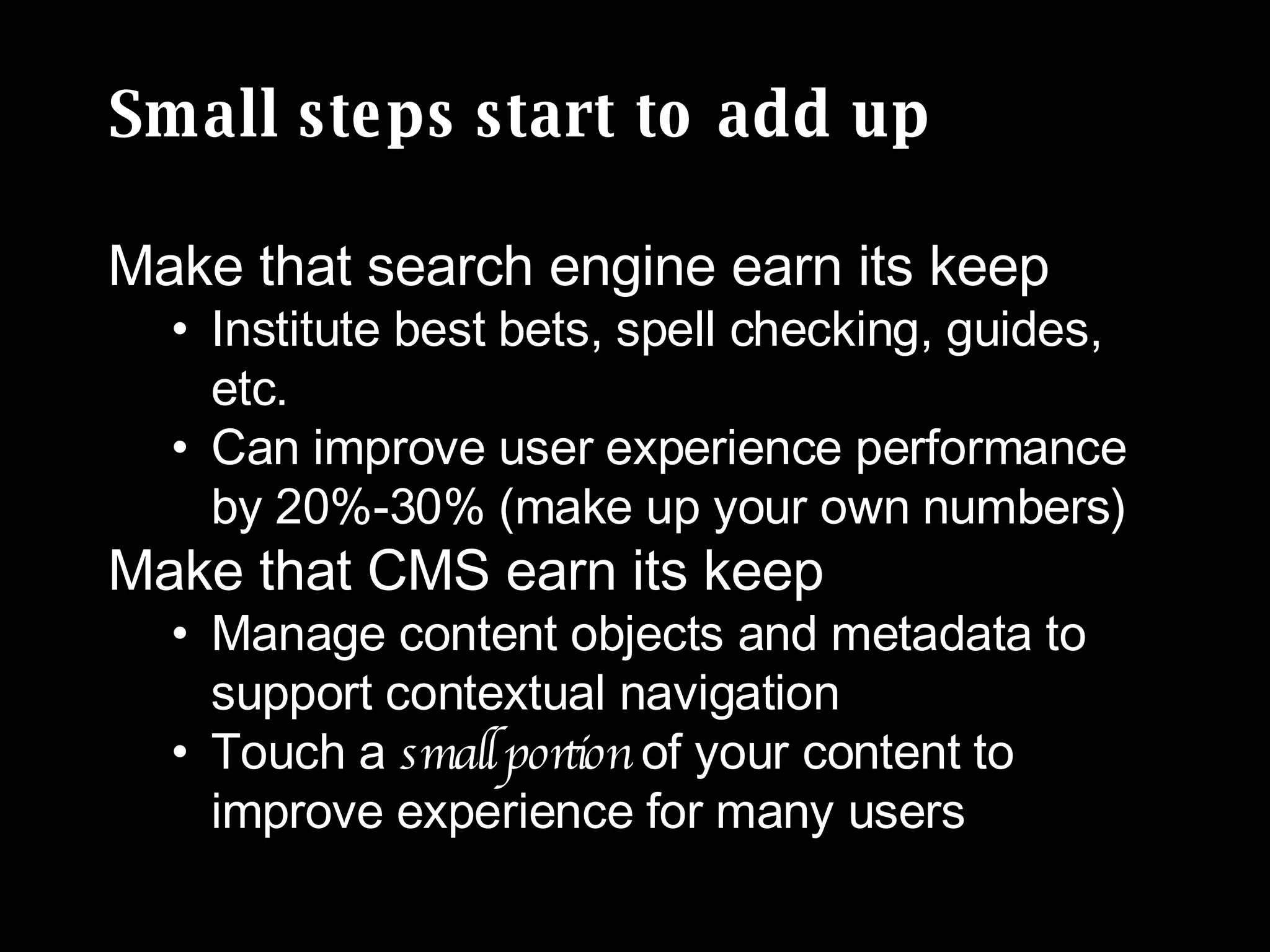 Small steps start to add up

Make that search engine earn its keep
• Institute best bets, spell checking, guides, etc.
• Can improve user experience performance by 20%-30% (make up your own numbers)
Make that CMS earn its keep
• Manage content objects and metadata to support contextual navigation
• Touch a small portion of your content to improve experience for many users